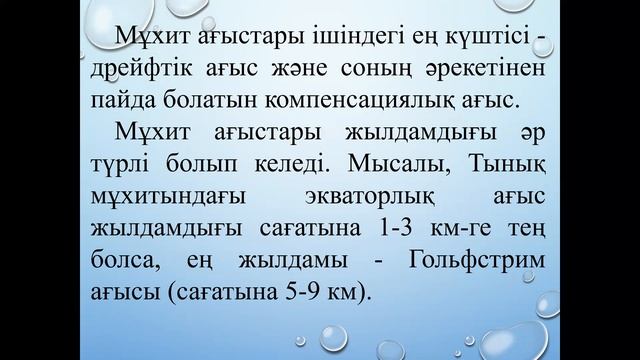 Мұхит ағыстары ішіндегі ең күштісі - дрейфтік ағыс және соның әрекетінен пайда болатын компенсациялық ағыс.

Мұхит ағыстары жылдамдығы әр түрлі болып келеді. Мысалы, Тынық мұхитындағы экваторлық ағыс жылдамдығы сағатына 1-3 км-ге тең болса, ең жылдамы - Гольфстрим ағысы (сағатына 5-9 км).